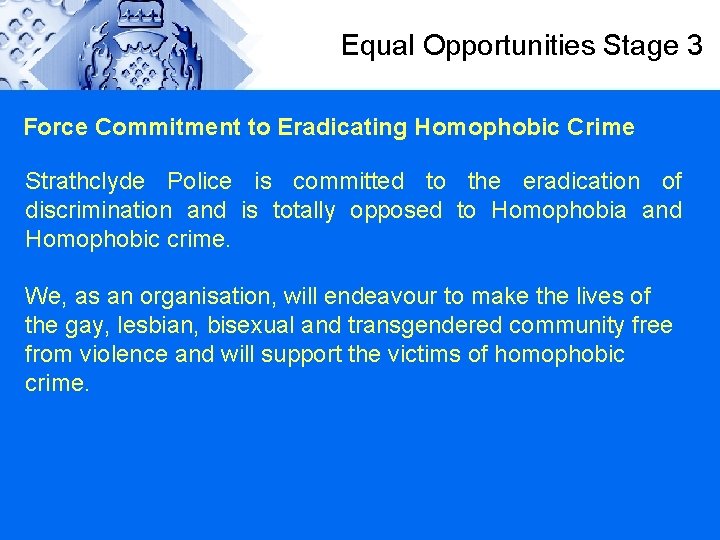 Equal Opportunities Stage 3

Force Commitment to Eradicating Homophobic Crime

Strathclyde Police is committed to the eradication of discrimination and is totally opposed to Homophobia and Homophobic crime.

We, as an organisation, will endeavour to make the lives of the gay, lesbian, bisexual and transgendered community free from violence and will support the victims of homophobic crime.